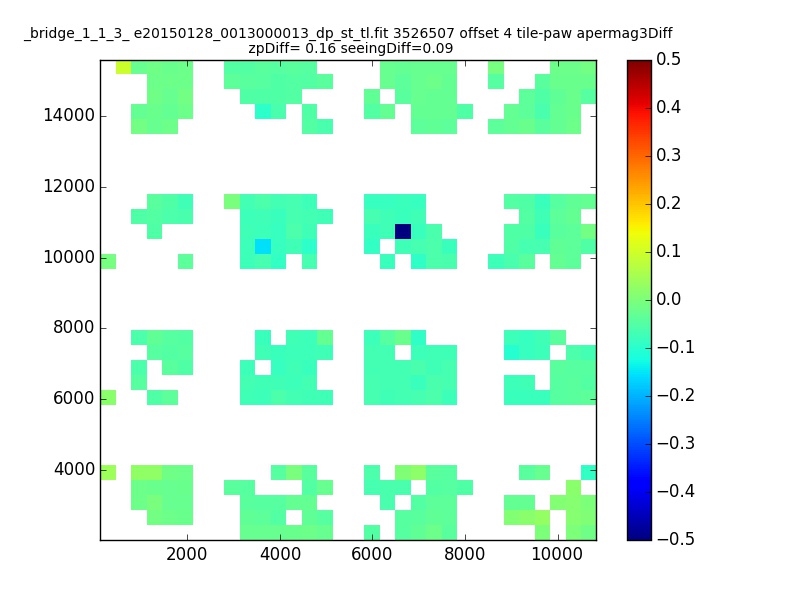 _bridge_1_1_3_ e20150128_0013000013_dp_st_tl.fit 3526507 offset 4 tile-paw apermag3Diff
zpDiff= 0.16 seeingDiff=0.09

14000
12000
10000
8000
6000
4000

2000 4000 6000 8000 10000

0.5
0.4
0.3
0.2
0.1
0.0
−0.1
−0.2
−0.3
−0.4
−0.5